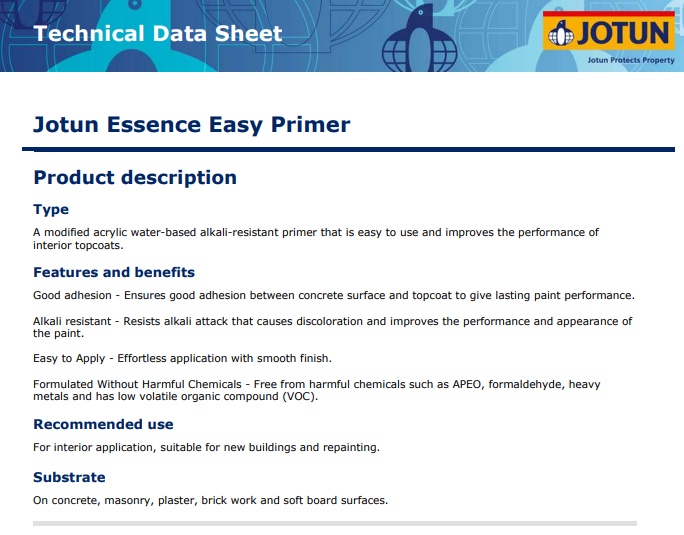 Technical Data Sheet

JOTUN
Jotun Protects Property

Jotun Essence Easy Primer

Product description

Type

A modified acrylic water-based alkali-resistant primer that is easy to use and improves the performance of interior topcoats.

Features and benefits

Good adhesion - Ensures good adhesion between concrete surface and topcoat to give lasting paint performance.

Alkali resistant - Resists alkali attack that causes discoloration and improves the performance and appearance of the paint.

Easy to Apply - Effortless application with smooth finish.

Formulated Without Harmful Chemicals - Free from harmful chemicals such as APEO, formaldehyde, heavy metals and has low volatile organic compound (VOC).

Recommended use

For interior application, suitable for new buildings and repainting.

Substrate

On concrete, masonry, plaster, brick work and soft board surfaces.